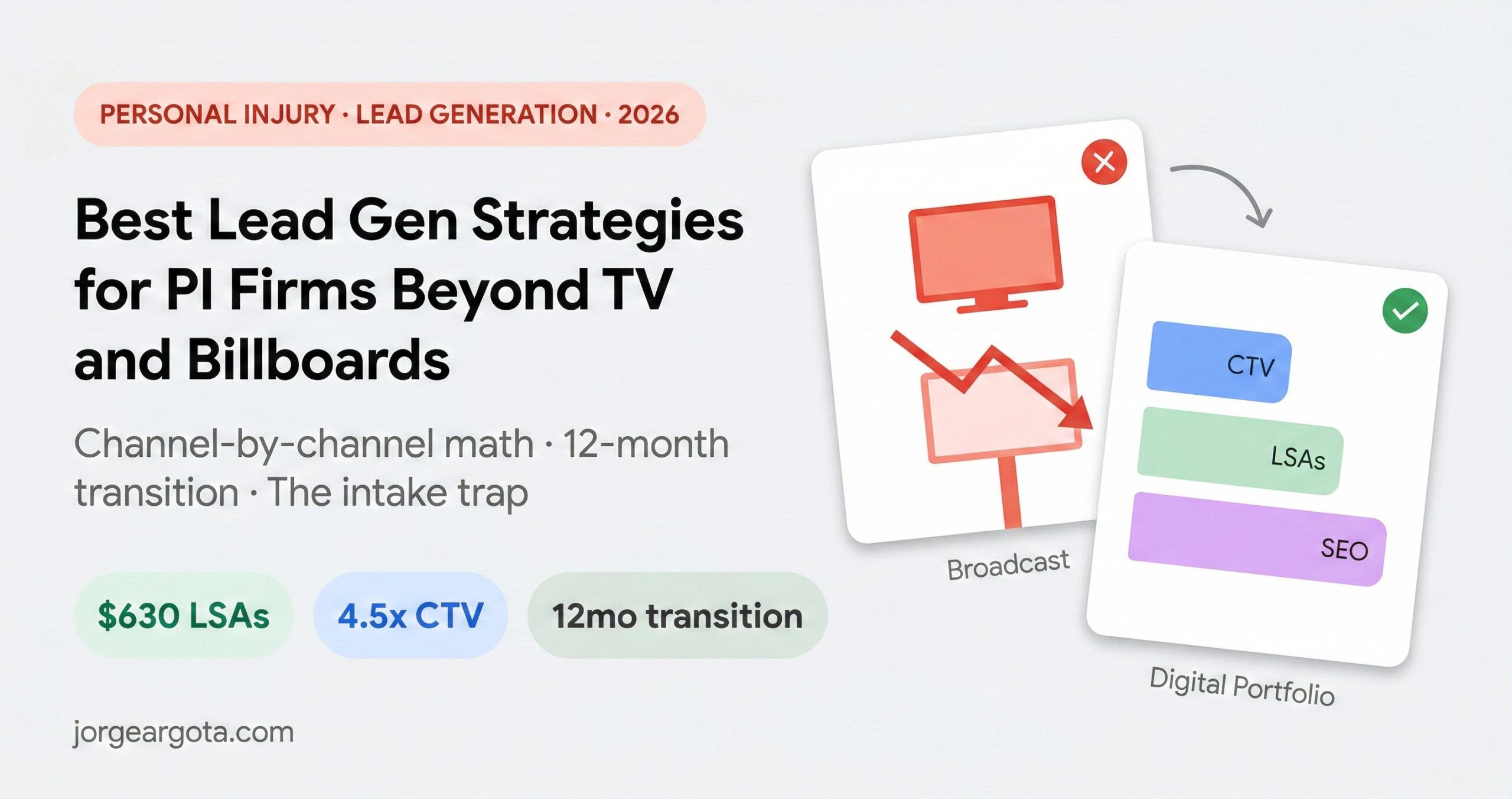 PERSONAL INJURY · LEAD GENERATION · 2026

Best Lead Gen Strategies for PI Firms Beyond TV and Billboards

Channel-by-channel math · 12-month transition · The intake trap

$630 LSAs

4.5x CTV

12mo transition

jorgeargota.com

Broadcast

CTV

LSAs

SEO

Digital Portfolio